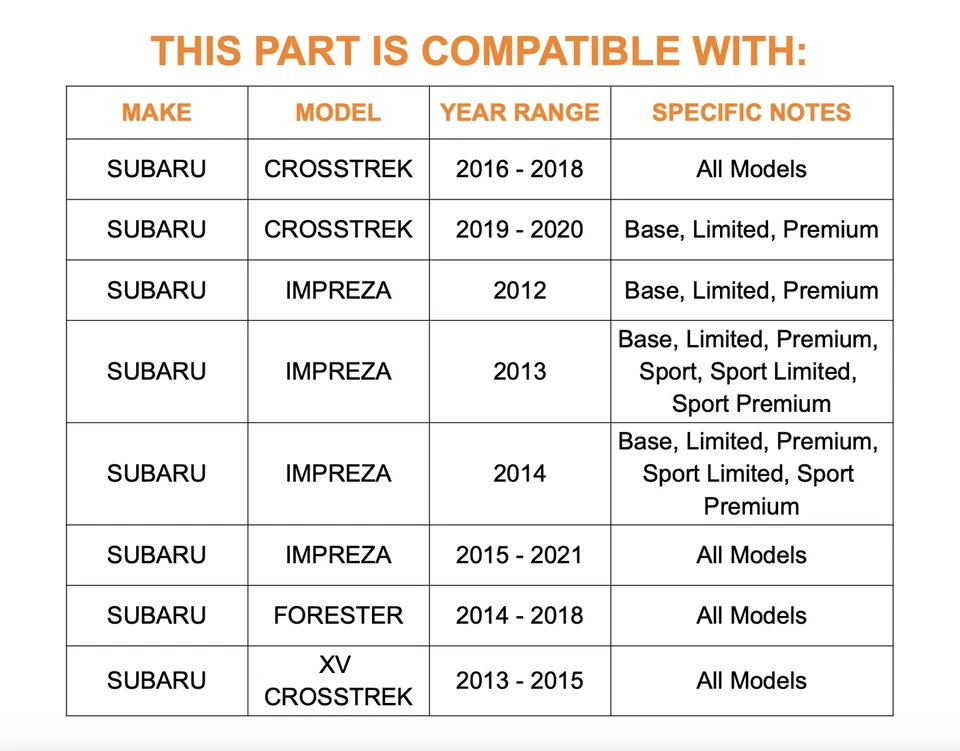 THIS PART IS COMPATIBLE WITH:

| MAKE | MODEL | YEAR RANGE | SPECIFIC NOTES |
|---|---|---|---|
| SUBARU | CROSSTREK | 2016 - 2018 | All Models |
| SUBARU | CROSSTREK | 2019 - 2020 | Base, Limited, Premium |
| SUBARU | IMPREZA | 2012 | Base, Limited, Premium |
| SUBARU | IMPREZA | 2013 | Base, Limited, Premium, Sport, Sport Limited, Sport Premium |
| SUBARU | IMPREZA | 2014 | Base, Limited, Premium, Sport Limited, Sport Premium |
| SUBARU | IMPREZA | 2015 - 2021 | All Models |
| SUBARU | FORESTER | 2014 - 2018 | All Models |
| SUBARU | XV CROSSTREK | 2013 - 2015 | All Models |